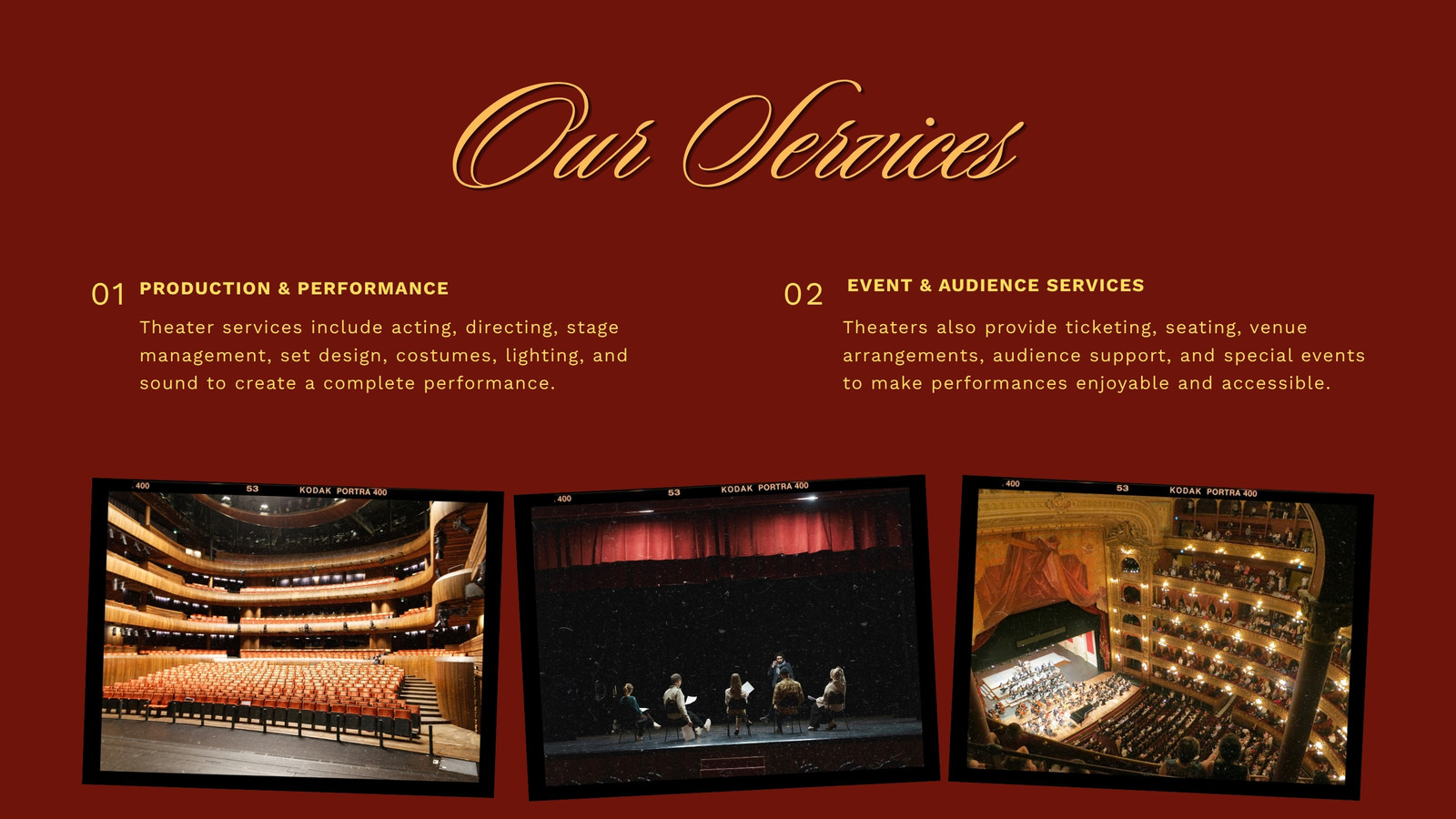 Our Services

01 PRODUCTION & PERFORMANCE

Theater services include acting, directing, stage management, set design, costumes, lighting, and sound to create a complete performance.

02 EVENT & AUDIENCE SERVICES

Theaters also provide ticketing, seating, venue arrangements, audience support, and special events to make performances enjoyable and accessible.

400 53 KODAK PORTRA 400

400 53 KODAK PORTRA 400

400 53 KODAK PORTRA 400